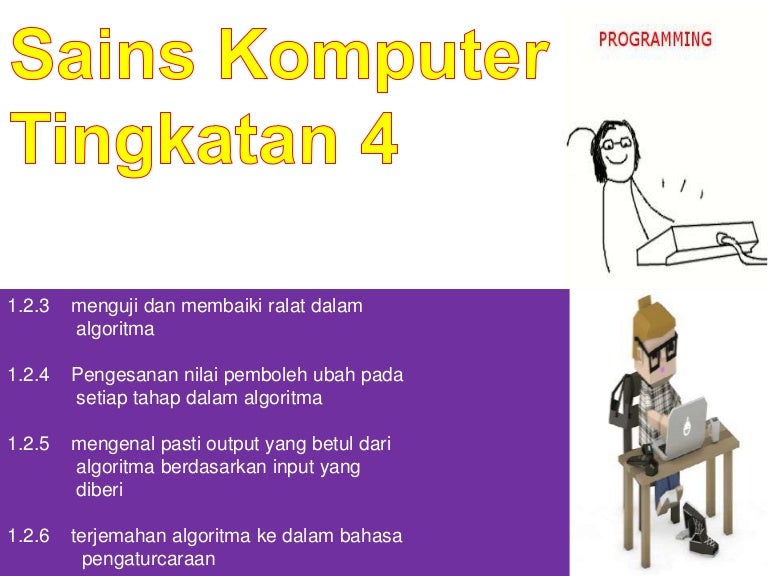 Sains Komputer Tingkatan 4

PROGRAMMING

1.2.3 menguji dan membaiki ralat dalam algoritma

1.2.4 Pengesanan nilai pemboleh ubah pada setiap tahap dalam algoritma

1.2.5 mengenal pasti output yang betul dari algoritma berdasarkan input yang diberi

1.2.6 terjemahan algoritma ke dalam bahasa pengaturcaraan